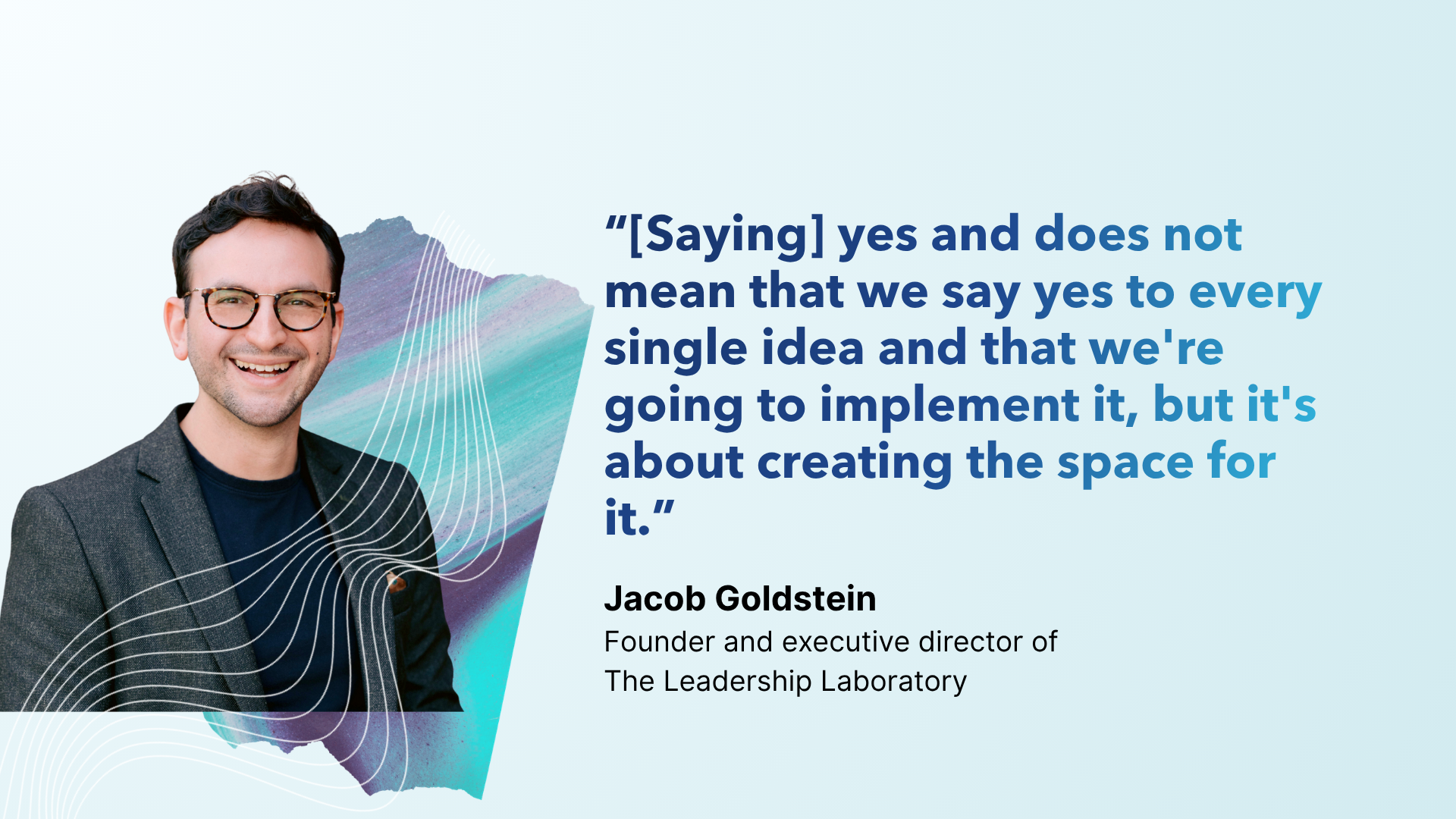 “[Saying] yes and does not mean that we say yes to every single idea and that we're going to implement it, but it's about creating the space for it.”

Jacob Goldstein
Founder and executive director of The Leadership Laboratory